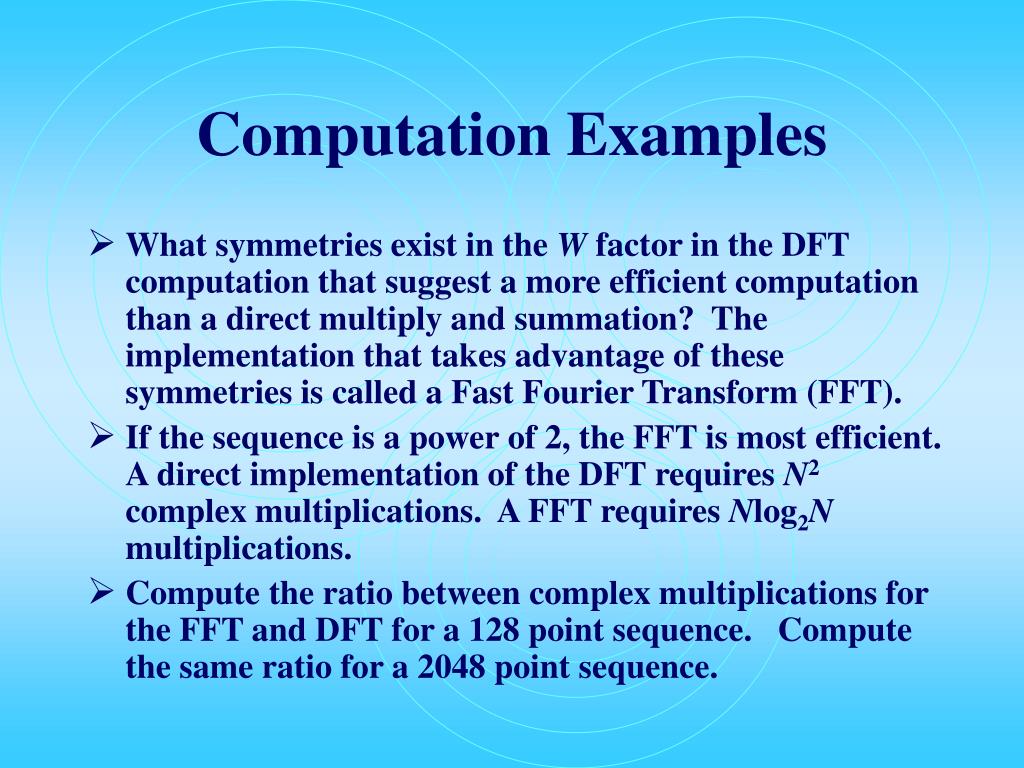 Computation Examples

➢ What symmetries exist in the $W$ factor in the DFT computation that suggest a more efficient computation than a direct multiply and summation? The implementation that takes advantage of these symmetries is called a Fast Fourier Transform (FFT).

➢ If the sequence is a power of 2, the FFT is most efficient. A direct implementation of the DFT requires $N^2$ complex multiplications. A FFT requires $N\log_2 N$ multiplications.

➢ Compute the ratio between complex multiplications for the FFT and DFT for a 128 point sequence. Compute the same ratio for a 2048 point sequence.